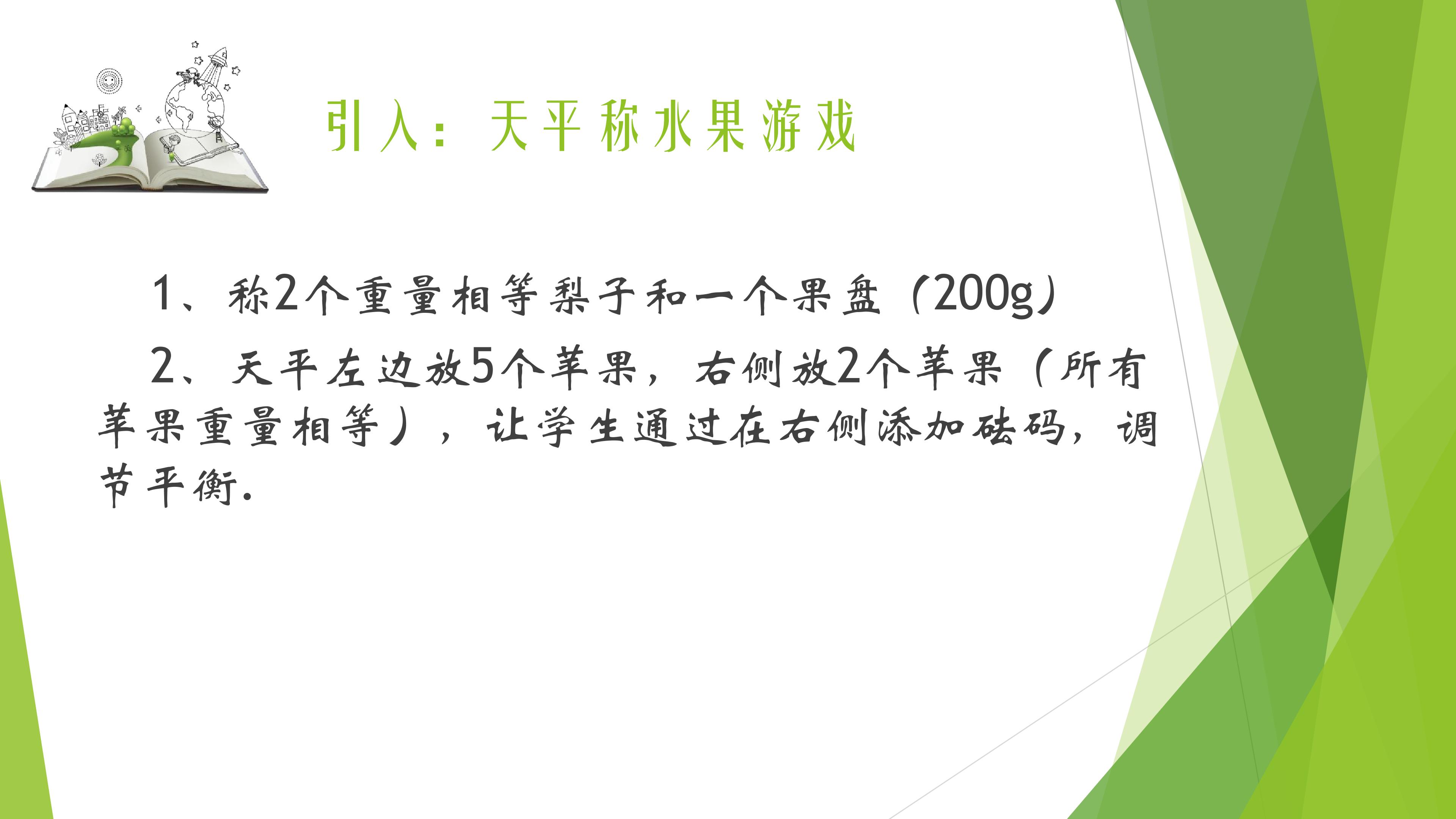 引入：天平称水果游戏

1、称2个重量相等梨子和一个果盘（200g）

2、天平左边放5个苹果，右侧放2个苹果（所有苹果重量相等），让学生通过在右侧添加砝码，调节平衡.